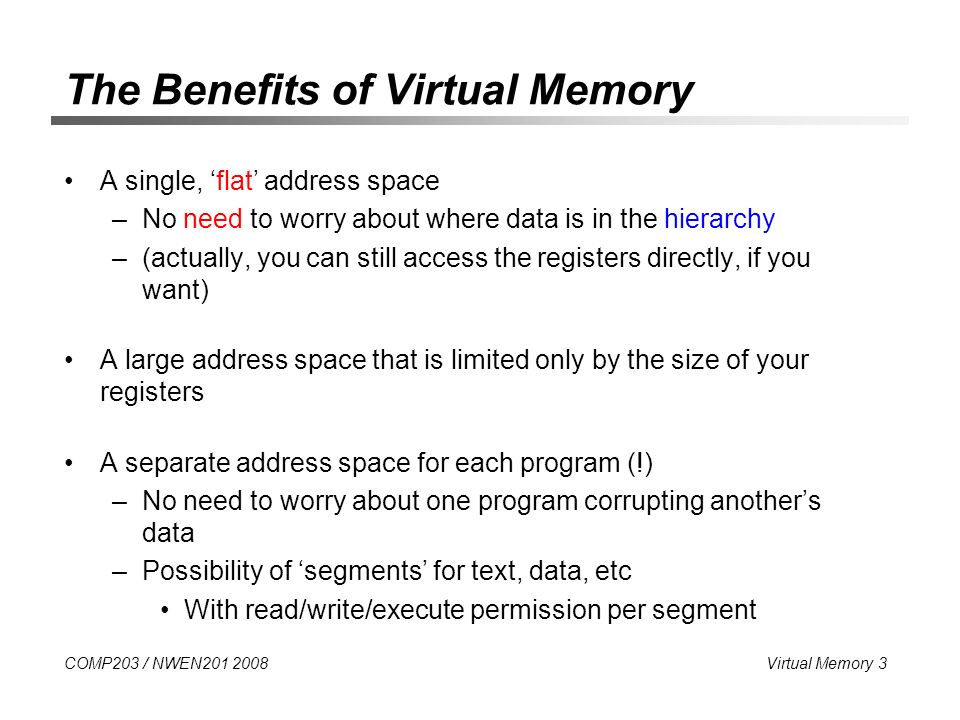 The Benefits of Virtual Memory

• A single, ‘flat’ address space
– No need to worry about where data is in the hierarchy
– (actually, you can still access the registers directly, if you want)

• A large address space that is limited only by the size of your registers

• A separate address space for each program (!)
– No need to worry about one program corrupting another’s data
– Possibility of ‘segments’ for text, data, etc
• With read/write/execute permission per segment

COMP203 / NWEN201 2008

Virtual Memory 3